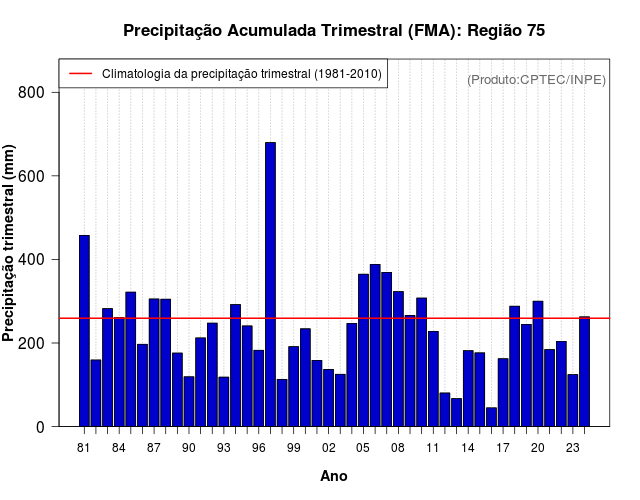 Precipitação Acumulada Trimestral (FMA): Região 75

Climatologia da precipitação trimestral (1981-2010)

(Produto:CPTEC/INPE)

Precipitação trimestral (mm)

800
600
400
200
0

81 84 87 90 93 96 99 02 05 08 11 14 17 20 23

Ano